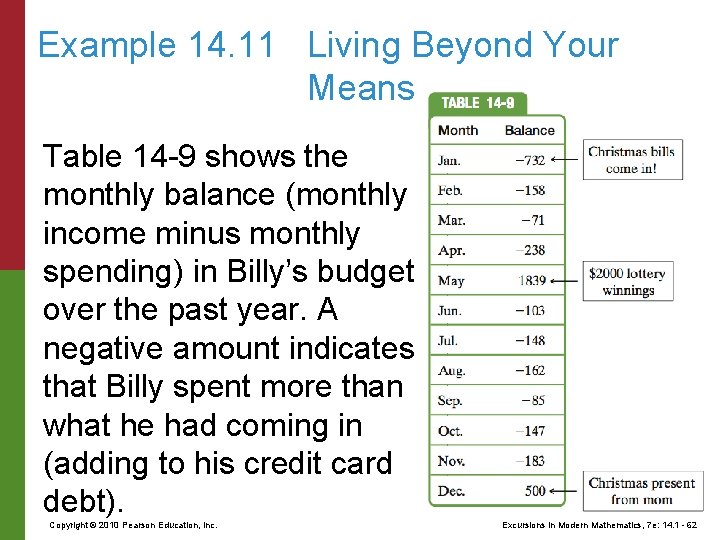 Example 14.11 Living Beyond Your Means

Table 14-9 shows the monthly balance (monthly income minus monthly spending) in Billy's budget over the past year. A negative amount indicates that Billy spent more than what he had coming in (adding to his credit card debt).

TABLE 14-9

| Month | Balance |
|---|---|
| Jan. | −732 |
| Feb. | −158 |
| Mar. | −71 |
| Apr. | −238 |
| May | 1839 |
| Jun. | −103 |
| Jul. | −148 |
| Aug. | −162 |
| Sep. | −85 |
| Oct. | −147 |
| Nov. | −183 |
| Dec. | 500 |

Christmas bills come in!

$2000 lottery winnings

Christmas present from mom

Copyright © 2010 Pearson Education, Inc.

Excursions in Modern Mathematics, 7e: 14.1 - 62